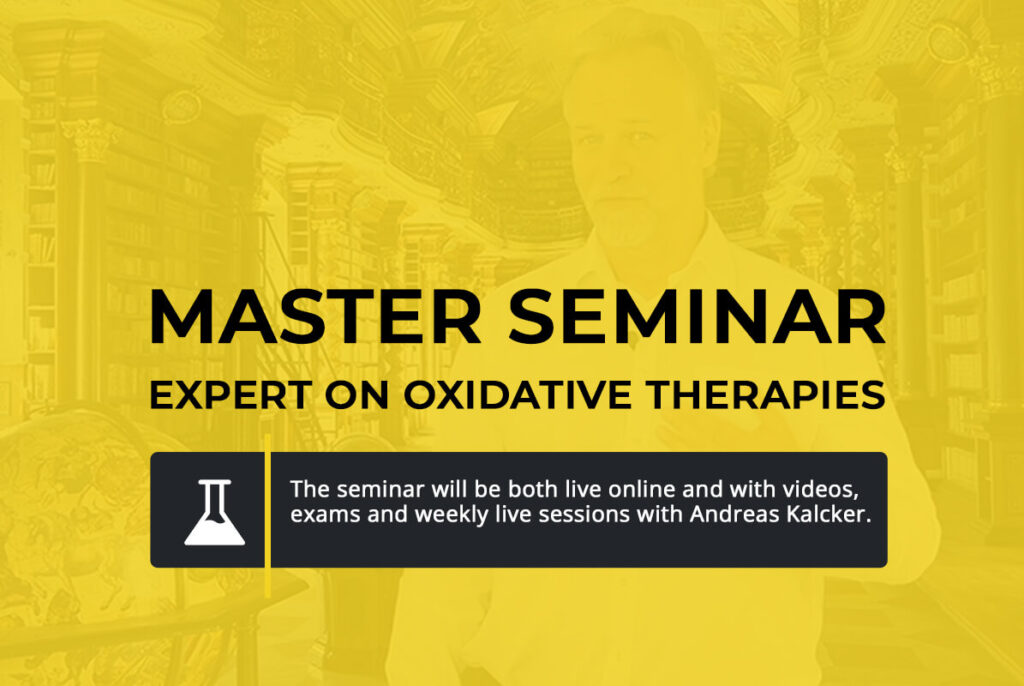 MASTER SEMINAR

EXPERT ON OXIDATIVE THERAPIES

The seminar will be both live online and with videos, exams and weekly live sessions with Andreas Kalcker.